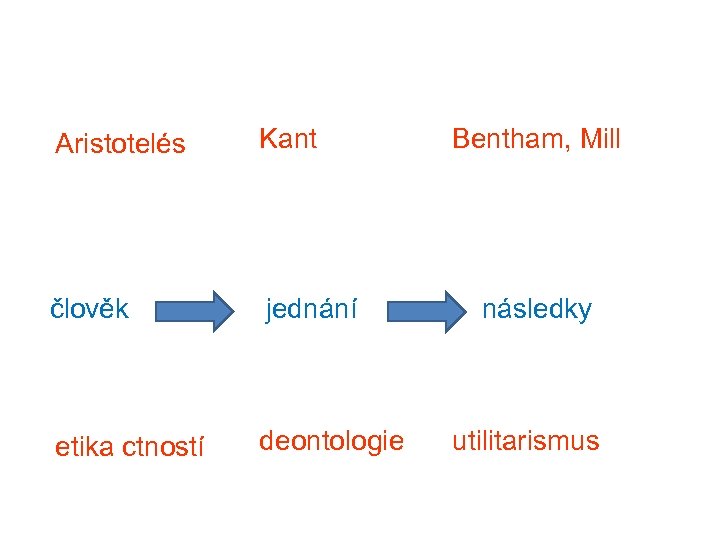 Aristotelés Kant Bentham, Mill

člověk jednání následky

etika ctností deontologie utilitarismus